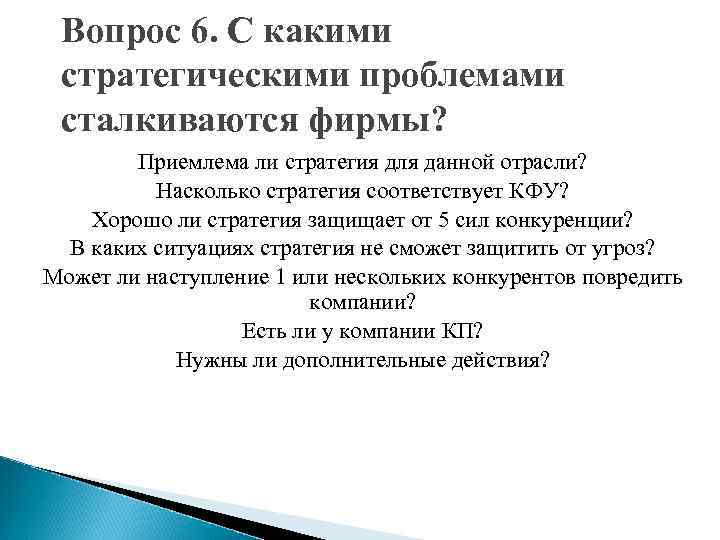 Вопрос 6. С какими стратегическими проблемами сталкиваются фирмы?

Приемлема ли стратегия для данной отрасли?
Насколько стратегия соответствует КФУ?
Хорошо ли стратегия защищает от 5 сил конкуренции?
В каких ситуациях стратегия не сможет защитить от угроз?
Может ли наступление 1 или нескольких конкурентов повредить компании?
Есть ли у компании КП?
Нужны ли дополнительные действия?